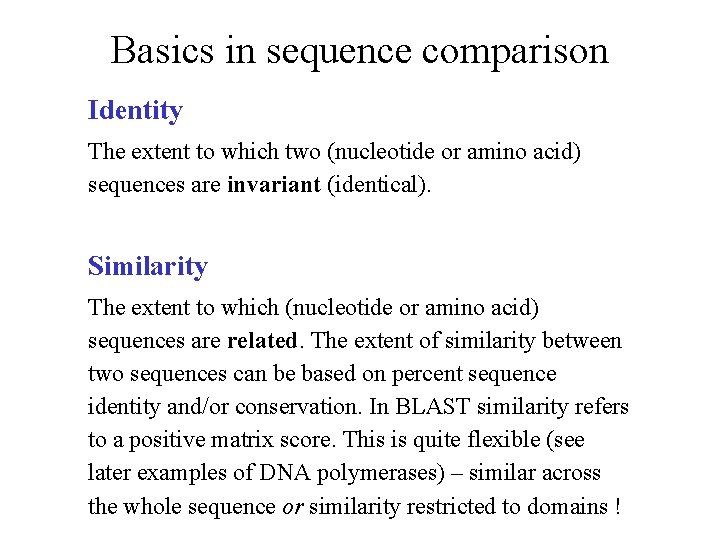 Basics in sequence comparison

Identity

The extent to which two (nucleotide or amino acid) sequences are invariant (identical).

Similarity

The extent to which (nucleotide or amino acid) sequences are related. The extent of similarity between two sequences can be based on percent sequence identity and/or conservation. In BLAST similarity refers to a positive matrix score. This is quite flexible (see later examples of DNA polymerases) – similar across the whole sequence or similarity restricted to domains !